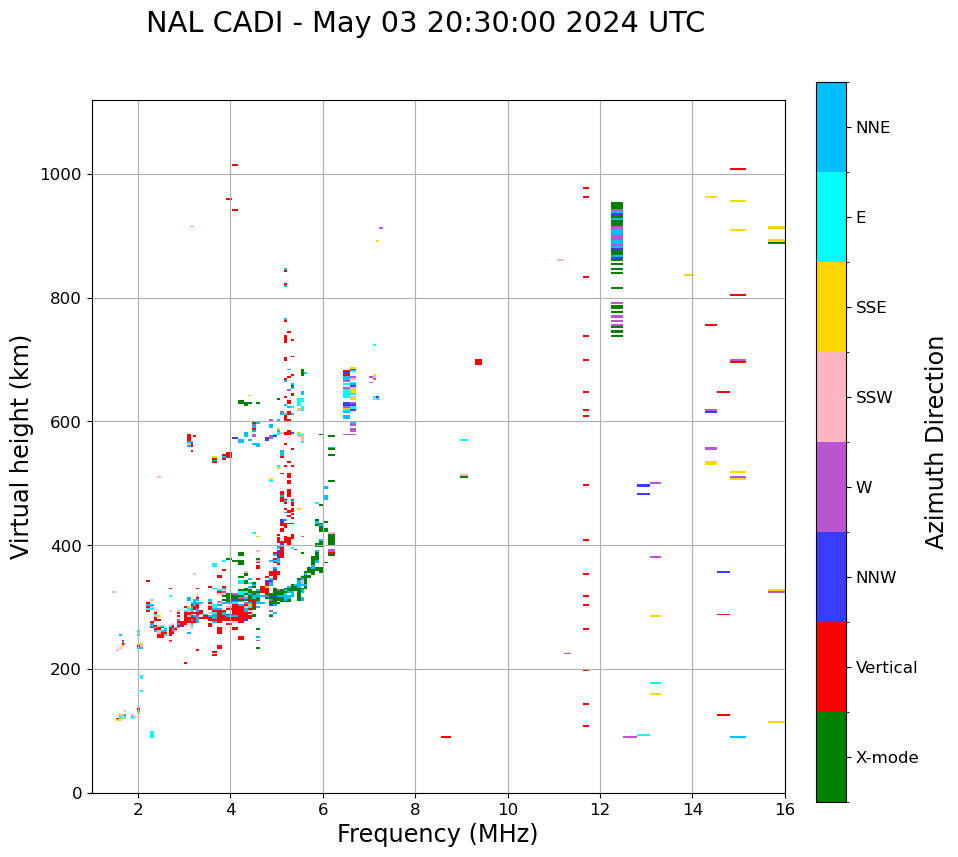 NAL CADI - May 03 20:30:00 2024 UTC

Virtual height (km)

1000
800
600
400
200
0

2
4
6
8
10
12
14
16

Frequency (MHz)

NNE
E
SSE
SSW
W
NNW
Vertical
X-mode

Azimuth Direction